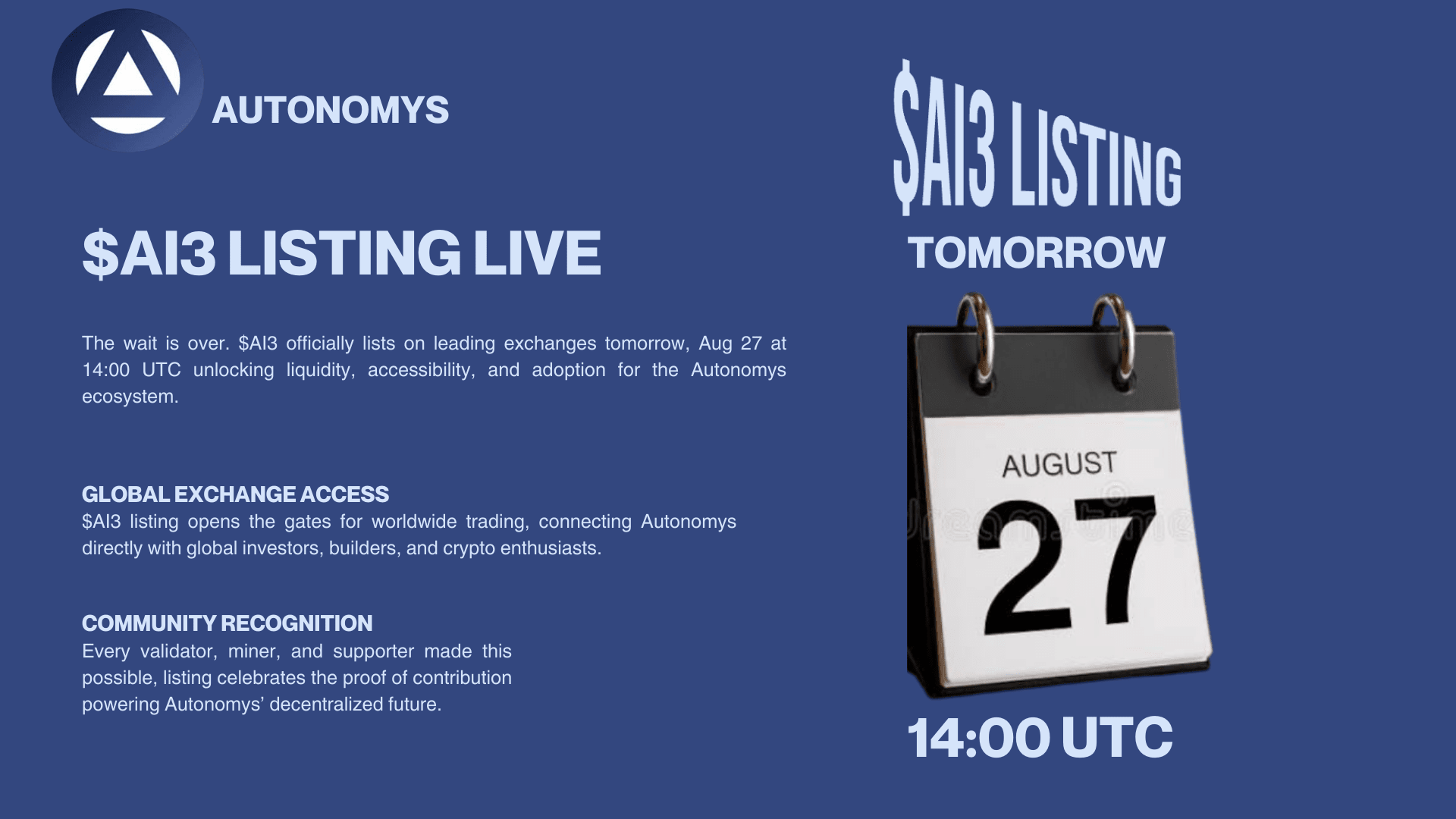 AUTONOMYS

$AI3 LISTING LIVE

The wait is over. $AI3 officially lists on leading exchanges tomorrow, Aug 27 at 14:00 UTC unlocking liquidity, accessibility, and adoption for the Autonomys ecosystem.

GLOBAL EXCHANGE ACCESS
$AI3 listing opens the gates for worldwide trading, connecting Autonomys directly with global investors, builders, and crypto enthusiasts.

COMMUNITY RECOGNITION
Every validator, miner, and supporter made this possible, listing celebrates the proof of contribution powering Autonomys' decentralized future.

$AI3 LISTING
TOMORROW

AUGUST
27

dreamstime

14:00 UTC